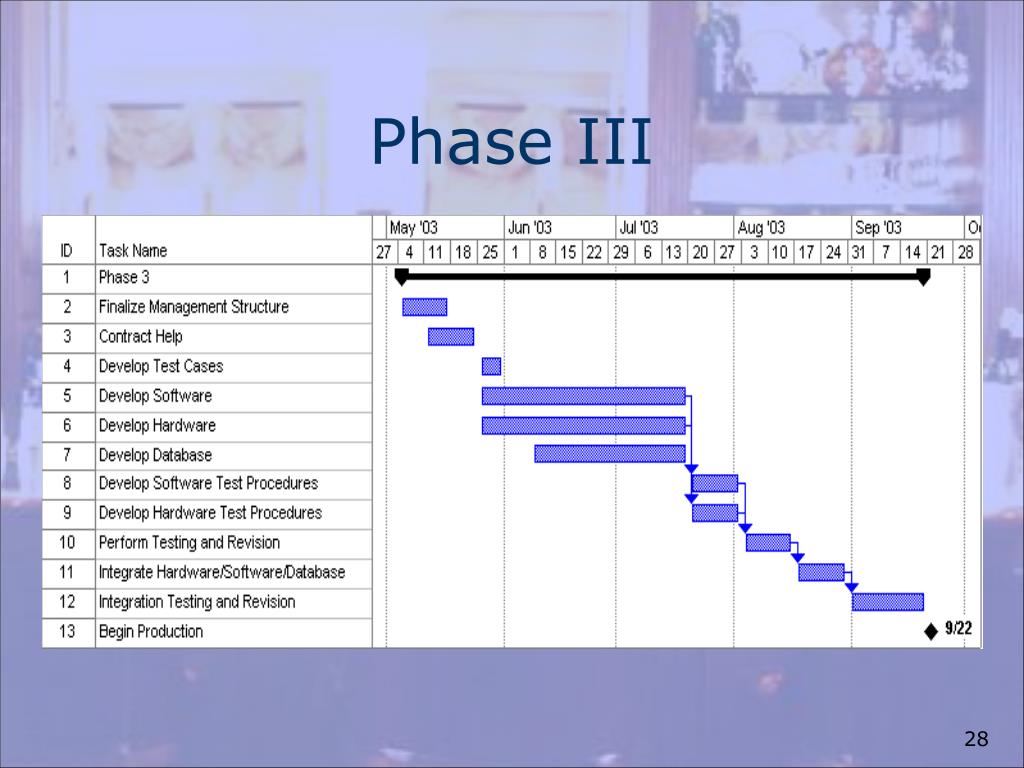 Phase III

| ID | Task Name |
|---|---|
| 1 | Phase 3 |
| 2 | Finalize Management Structure |
| 3 | Contract Help |
| 4 | Develop Test Cases |
| 5 | Develop Software |
| 6 | Develop Hardware |
| 7 | Develop Database |
| 8 | Develop Software Test Procedures |
| 9 | Develop Hardware Test Procedures |
| 10 | Perform Testing and Revision |
| 11 | Integrate Hardware/Software/Database |
| 12 | Integration Testing and Revision |
| 13 | Begin Production |

May '03 Jun '03 Jul '03 Aug '03 Sep '03 O

27 4 11 18 25 1 8 15 22 29 6 13 20 27 3 10 17 24 31 7 14 21 28

9/22

28